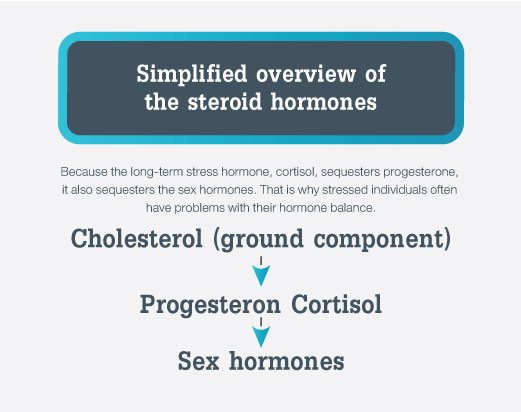 Simplified overview of the steroid hormones

Because the long-term stress hormone, cortisol, sequesters progesterone, it also sequesters the sex hormones. That is why stressed individuals often have problems with their hormone balance.

Cholesterol (ground component)

Progesteron Cortisol

Sex hormones